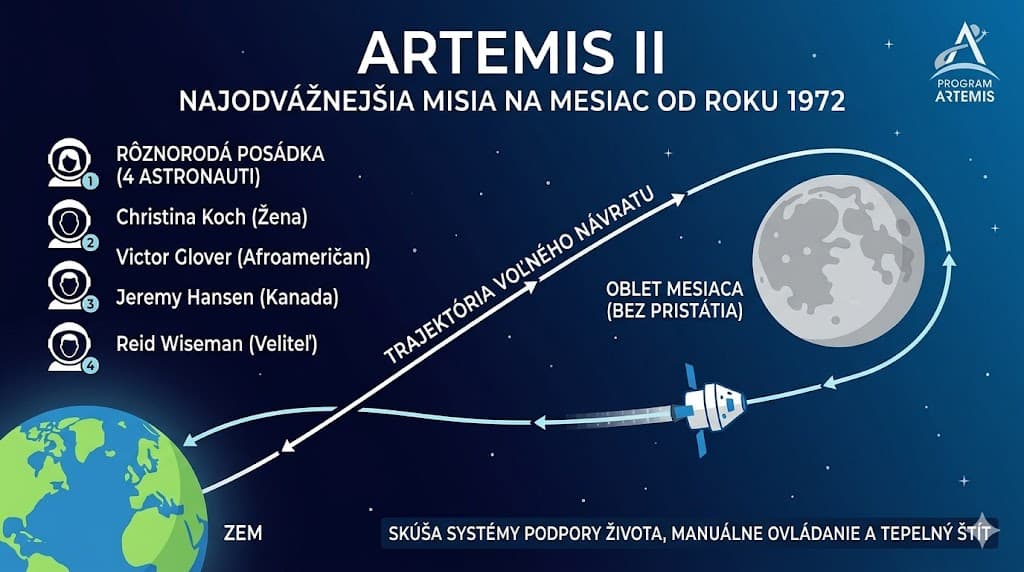 ARTEMIS II
NAJODVÁŽNEJŠIA MISIA NA MESIAC OD ROKU 1972

PROGRAM
ARTEMIS

1 RÔZNORODÁ POSÁDKA (4 ASTRONAUTI)
2 Christina Koch (Žena)
Victor Glover (Afroameričan)
3 Jeremy Hansen (Kanada)
4 Reid Wiseman (Veliteľ)

TRAJEKTÓRIA VOĽNÉHO NÁVRATU

OBLET MESIACA (BEZ PRISTÁTIA)

ZEM

SKÚŠA SYSTÉMY PODPORY ŽIVOTA, MANUÁLNE OVLÁDANIE A TEPELNÝ ŠTÍT